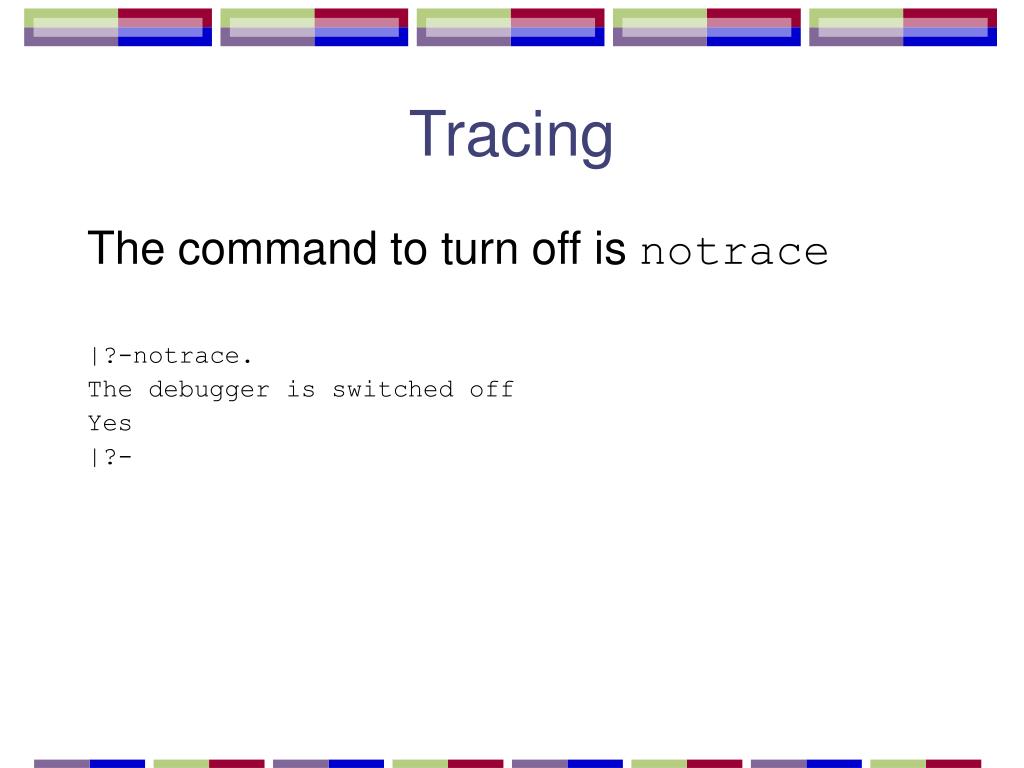 Tracing

The command to turn off is notrace

|?-notrace.
The debugger is switched off
Yes
|?-